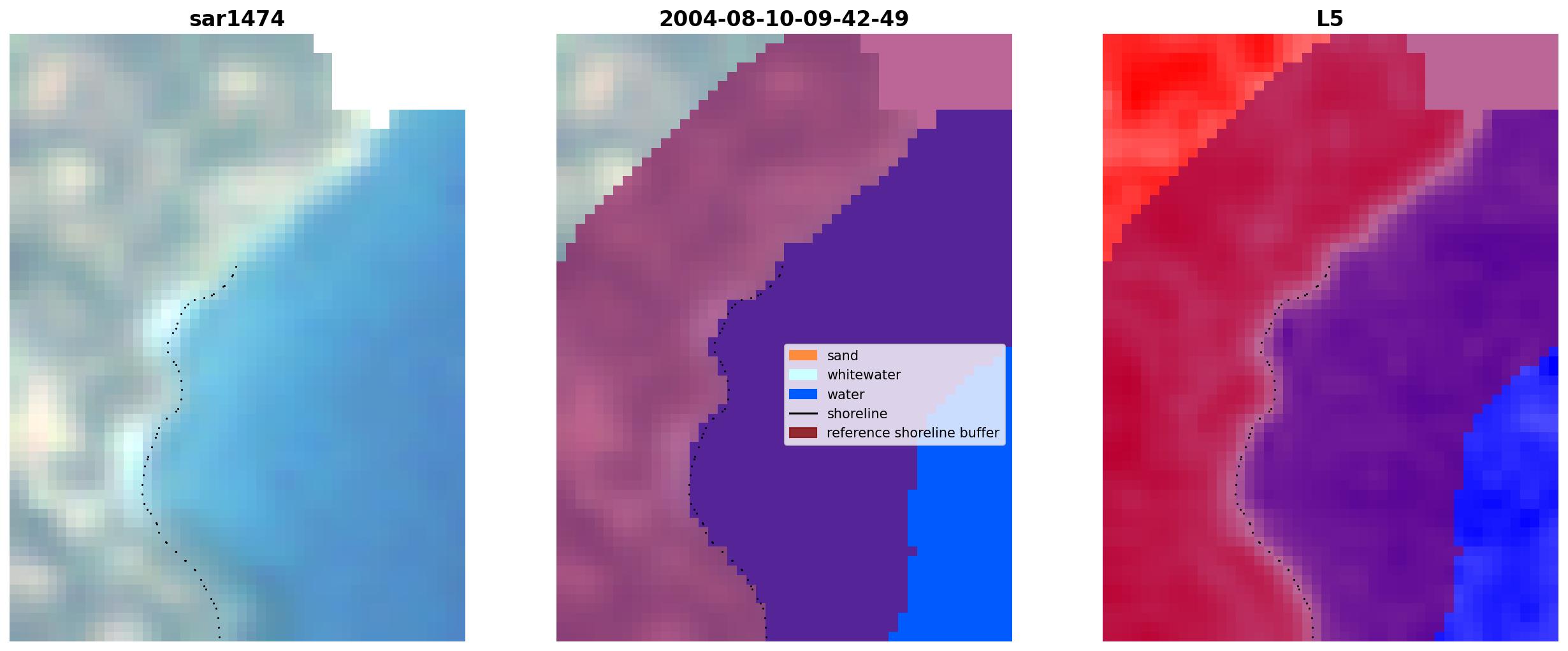 sar1474

2004-08-10-09-42-49

sand
whitewater
water
shoreline
reference shoreline buffer

L5